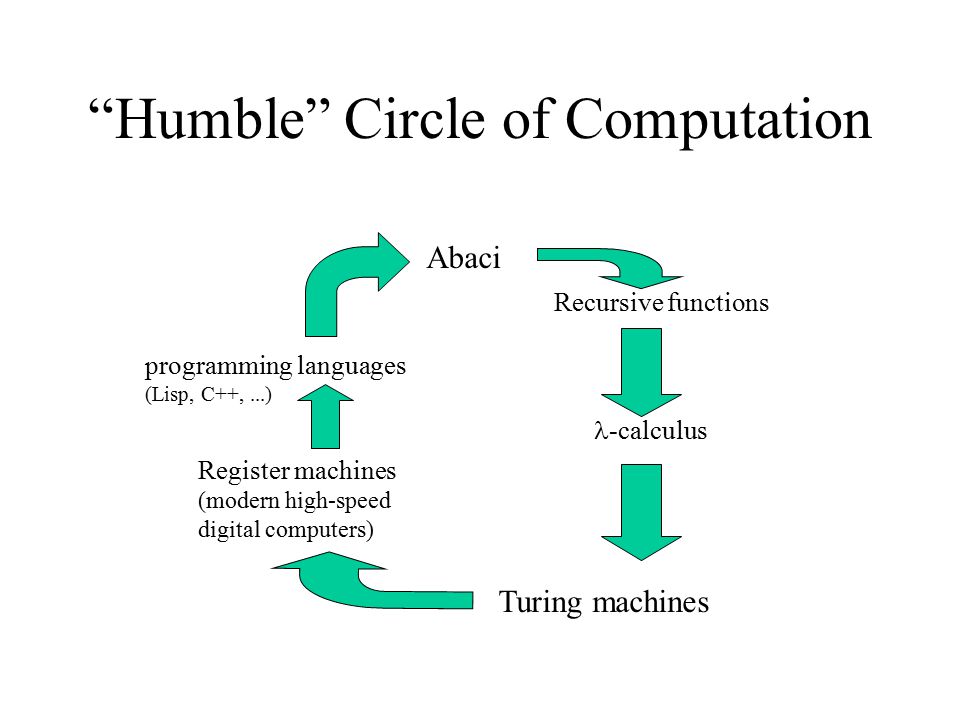 “Humble” Circle of Computation

Abaci

Recursive functions

$\lambda$-calculus

Turing machines

Register machines (modern high-speed digital computers)

programming languages (Lisp, C++, ...)